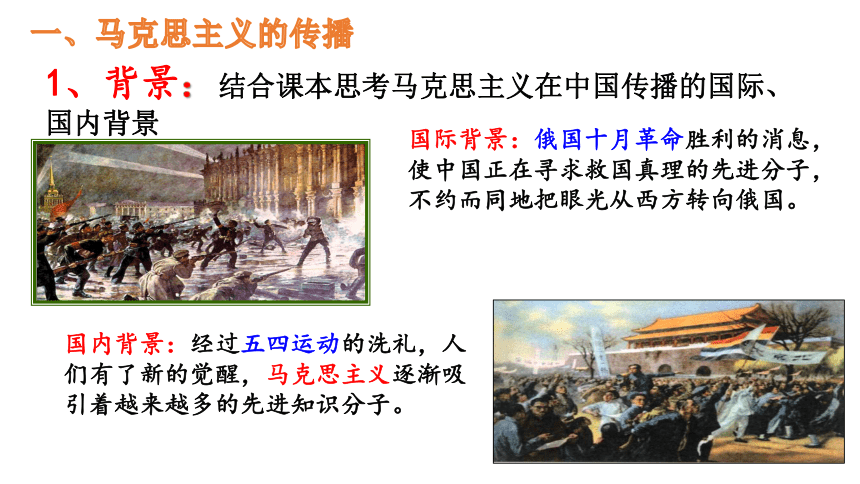 一、马克思主义的传播

1、背景：结合课本思考马克思主义在中国传播的国际、国内背景

国际背景：俄国十月革命胜利的消息，使中国正在寻求救国真理的先进分子，不约而同地把眼光从西方转向俄国。

国内背景：经过五四运动的洗礼，人们有了新的觉醒，马克思主义逐渐吸引着越来越多的先进知识分子。